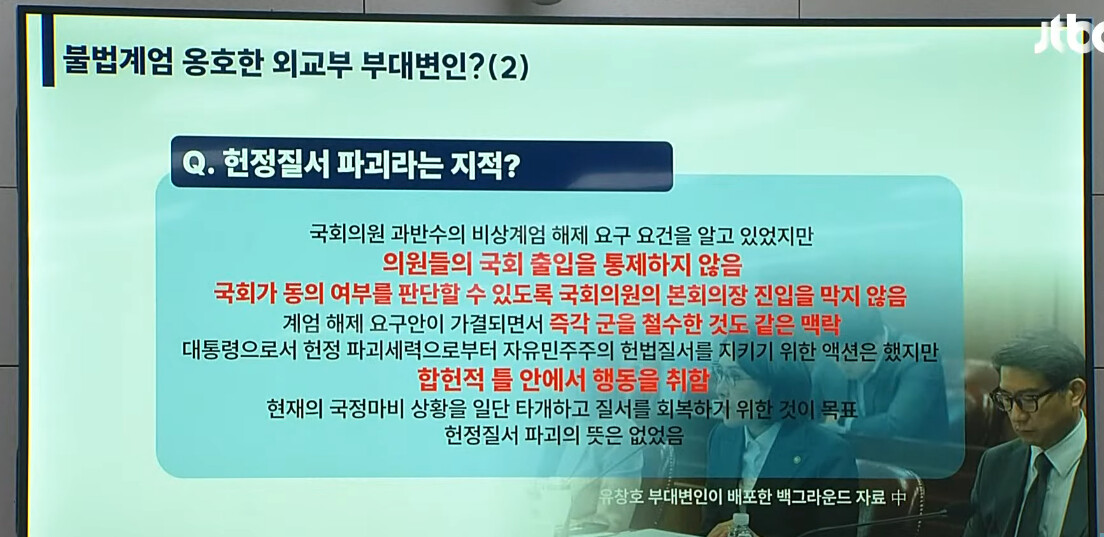 jtbc

불법계엄 옹호한 외교부 부대변인?(2)

Q. 헌정질서 파괴라는 지적?

국회의원 과반수의 비상계엄 해제 요구 요건을 알고 있었지만
의원들의 국회 출입을 통제하지 않음
국회가 동의 여부를 판단할 수 있도록 국회의원의 본회의장 진입을 막지 않음
계엄 해제 요구안이 가결되면서 즉각 군을 철수한 것도 같은 맥락
대통령으로서 헌정 파괴세력으로부터 자유민주주의 헌법질서를 지키기 위한 액션은 했지만
합헌적 틀 안에서 행동을 취함
현재의 국정마비 상황을 일단 타개하고 질서를 회복하기 위한 것이 목표
헌정질서 파괴의 뜻은 없었음

유창호 부대변인이 배포한 백그라운드 자료 中